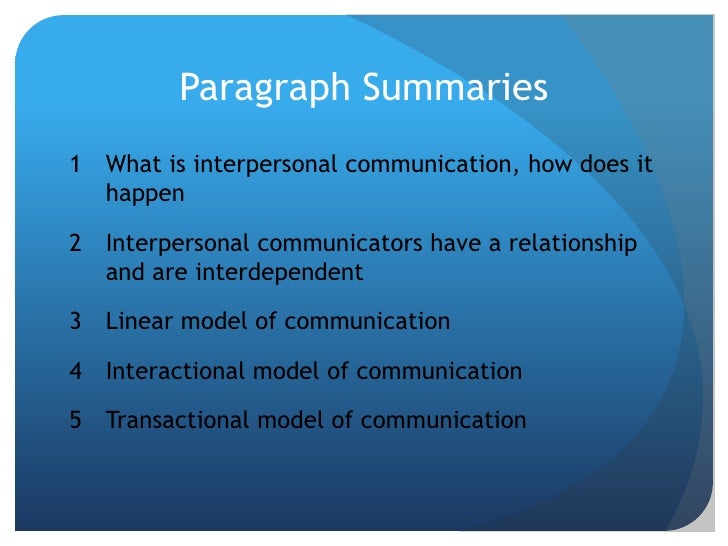 Paragraph Summaries

1 What is interpersonal communication, how does it happen

2 Interpersonal communicators have a relationship and are interdependent

3 Linear model of communication

4 Interactional model of communication

5 Transactional model of communication